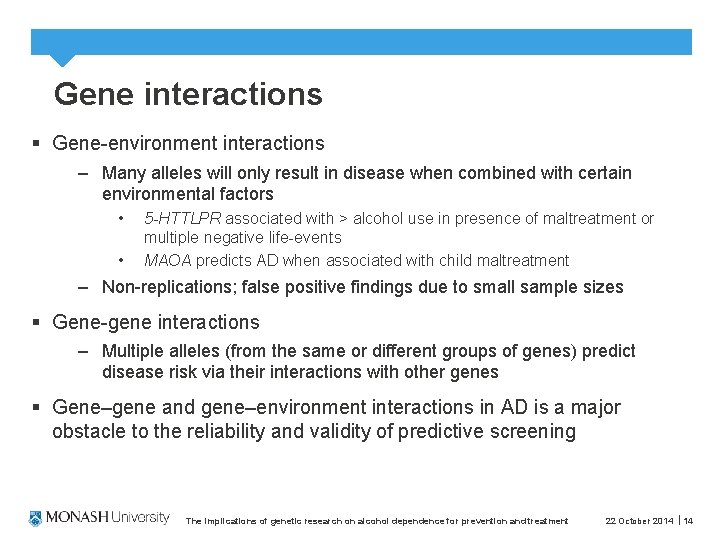 Gene interactions

▪ Gene-environment interactions

– Many alleles will only result in disease when combined with certain environmental factors

• 5-HTTLPR associated with > alcohol use in presence of maltreatment or multiple negative life-events

• MAOA predicts AD when associated with child maltreatment

– Non-replications; false positive findings due to small sample sizes

▪ Gene-gene interactions

– Multiple alleles (from the same or different groups of genes) predict disease risk via their interactions with other genes

▪ Gene–gene and gene–environment interactions in AD is a major obstacle to the reliability and validity of predictive screening

MONASH University The implications of genetic research on alcohol dependence for prevention and treatment 22 October 2014 | 14